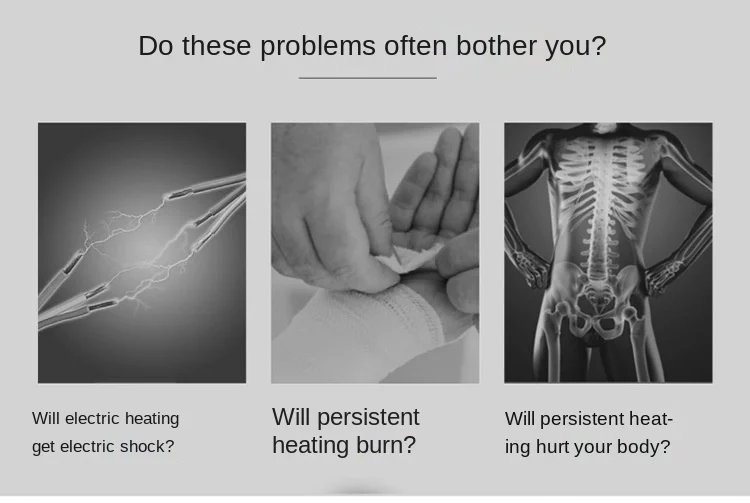 Do these problems often bother you?

Will electric heating get electric shock?

Will persistent heating burn?

Will persistent heating hurt your body?